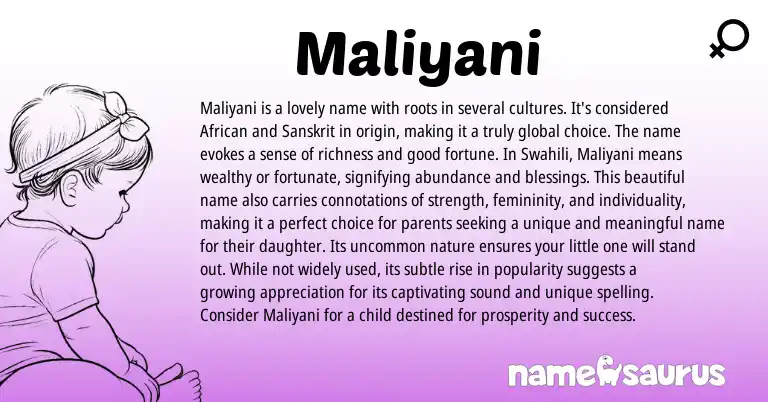 Maliyani

Maliyani is a lovely name with roots in several cultures. It's considered African and Sanskrit in origin, making it a truly global choice. The name evokes a sense of richness and good fortune. In Swahili, Maliyani means wealthy or fortunate, signifying abundance and blessings. This beautiful name also carries connotations of strength, femininity, and individuality, making it a perfect choice for parents seeking a unique and meaningful name for their daughter. Its uncommon nature ensures your little one will stand out. While not widely used, its subtle rise in popularity suggests a growing appreciation for its captivating sound and unique spelling. Consider Maliyani for a child destined for prosperity and success.

namesaurus